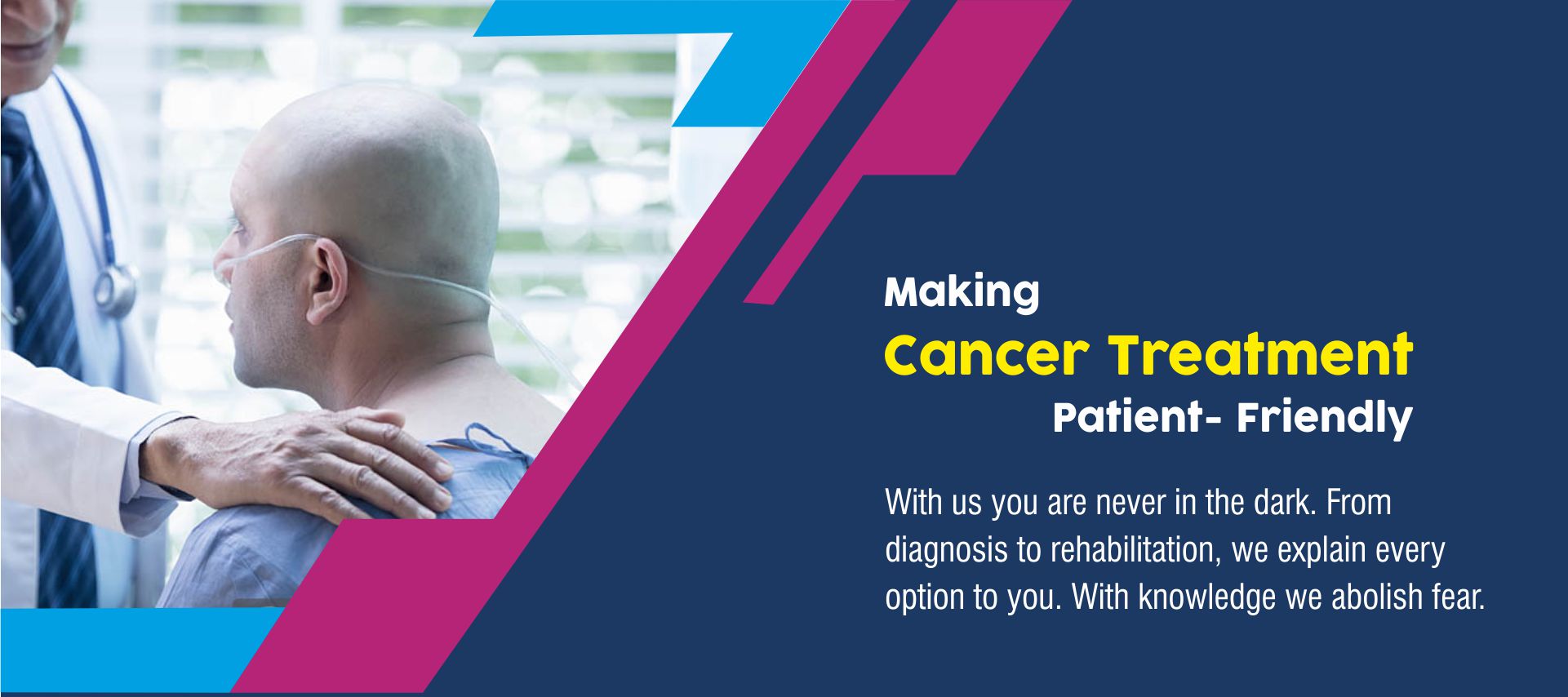 Making
Cancer Treatment
Patient- Friendly

With us you are never in the dark. From diagnosis to rehabilitation, we explain every option to you. With knowledge we abolish fear.